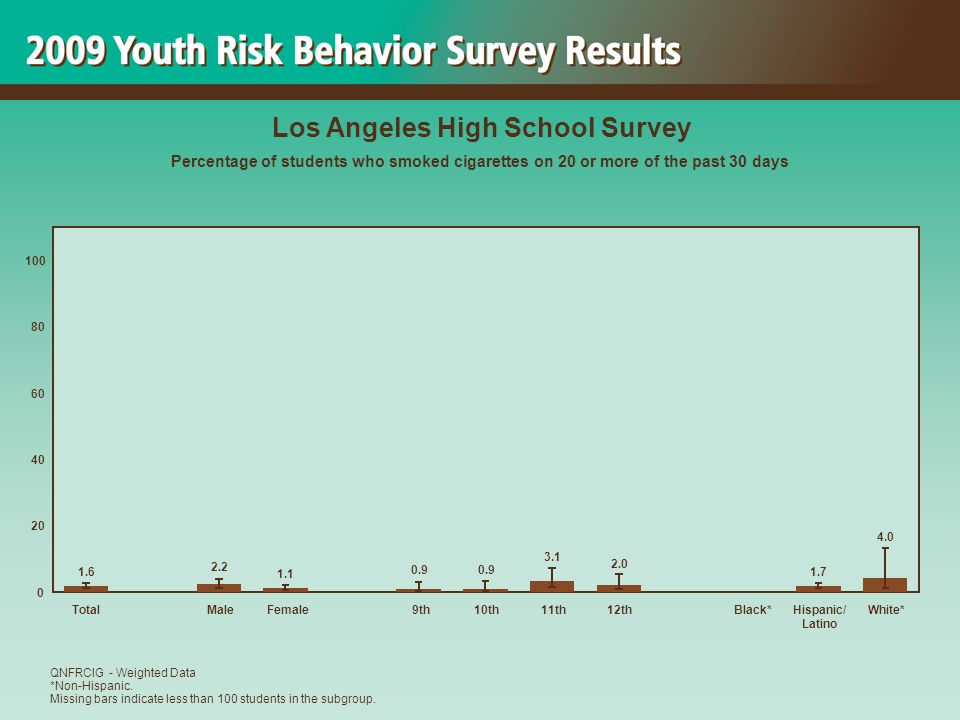 2009 Youth Risk Behavior Survey Results

Los Angeles High School Survey

Percentage of students who smoked cigarettes on 20 or more of the past 30 days

100
80
60
40
20
0

1.6
2.2
1.1
0.9
0.9
3.1
2.0
1.7
4.0

Total
Male
Female
9th
10th
11th
12th
Black*
Hispanic/ Latino
White*

QNFRCIG - Weighted Data
*Non-Hispanic.
Missing bars indicate less than 100 students in the subgroup.